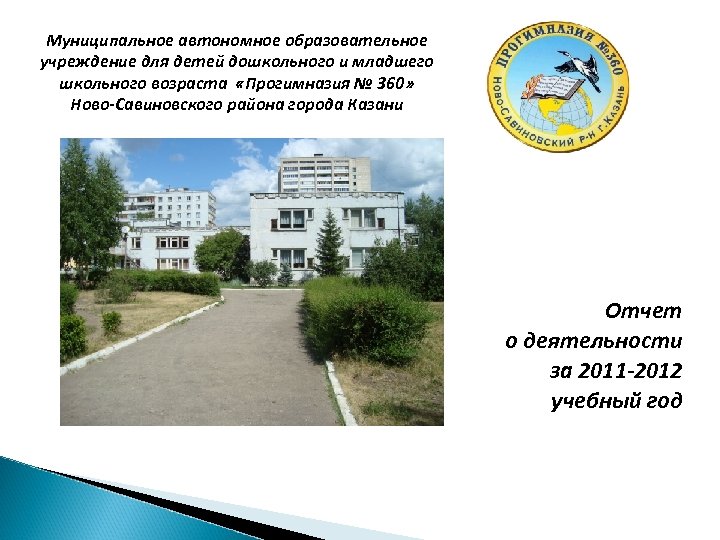 Муниципальное автономное образовательное учреждение для детей дошкольного и младшего школьного возраста «Прогимназия № 360» Ново-Савиновского района города Казани

ПРОГИМНАЗИЯ №360
НОВО-САВИНОВСКИЙ Р-Н Г.КАЗАНЬ

Отчет о деятельности за 2011-2012 учебный год